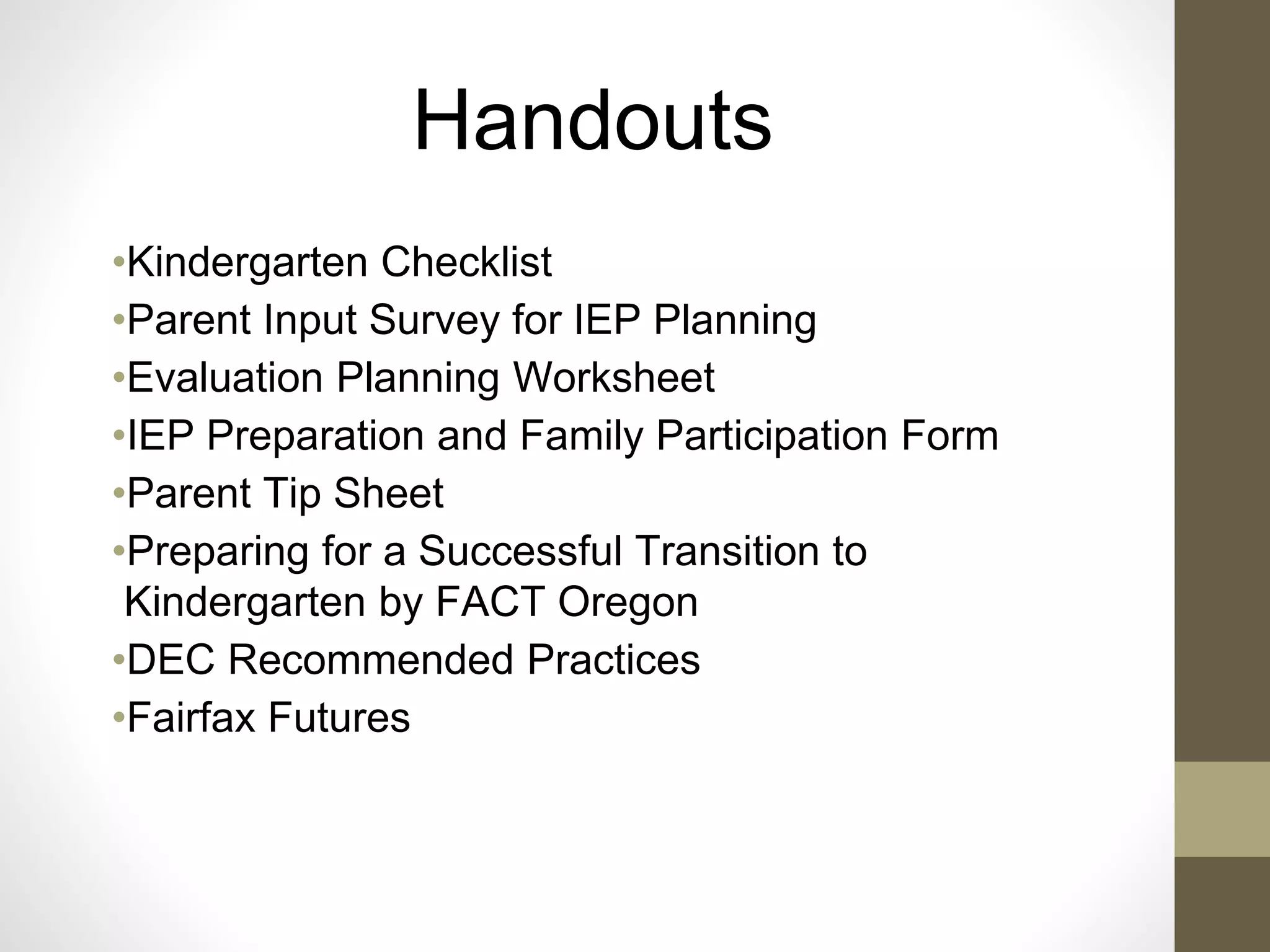 Handouts

•Kindergarten Checklist
•Parent Input Survey for IEP Planning
•Evaluation Planning Worksheet
•IEP Preparation and Family Participation Form
•Parent Tip Sheet
•Preparing for a Successful Transition to Kindergarten by FACT Oregon
•DEC Recommended Practices
•Fairfax Futures